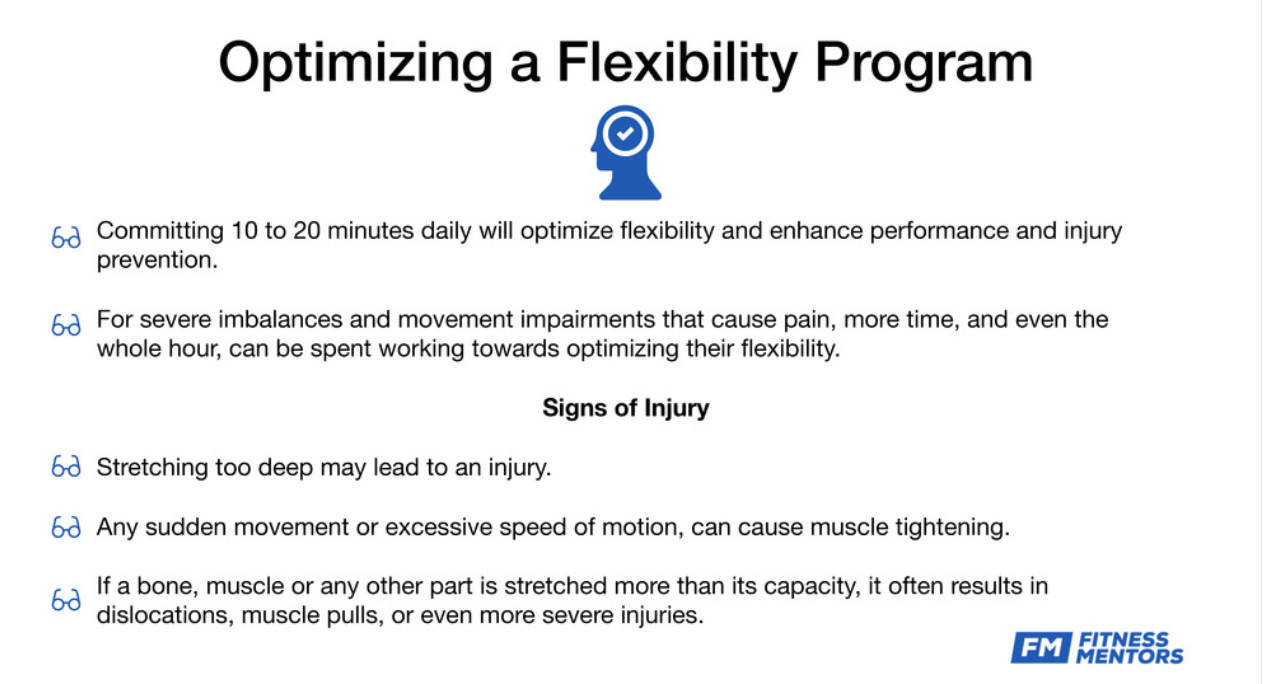 Optimizing a Flexibility Program

Committing 10 to 20 minutes daily will optimize flexibility and enhance performance and injury prevention.

For severe imbalances and movement impairments that cause pain, more time, and even the whole hour, can be spent working towards optimizing their flexibility.

Signs of Injury

Stretching too deep may lead to an injury.

Any sudden movement or excessive speed of motion, can cause muscle tightening.

If a bone, muscle or any other part is stretched more than its capacity, it often results in dislocations, muscle pulls, or even more severe injuries.

FM FITNESS MENTORS